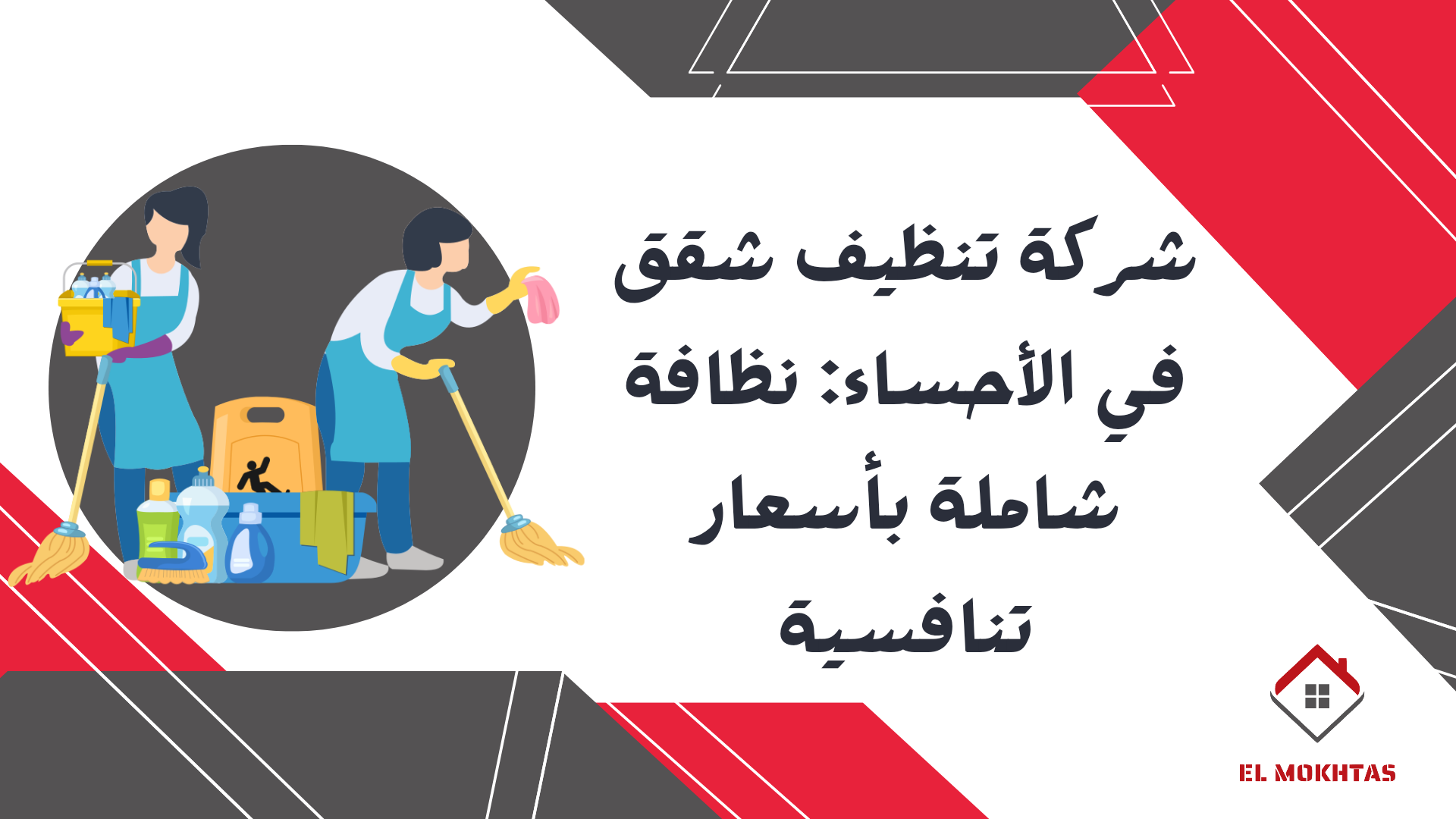 شركة تنظيف شقق في الأحساء: نظافة شاملة بأسعار تنافسية

EL MOKHTAS